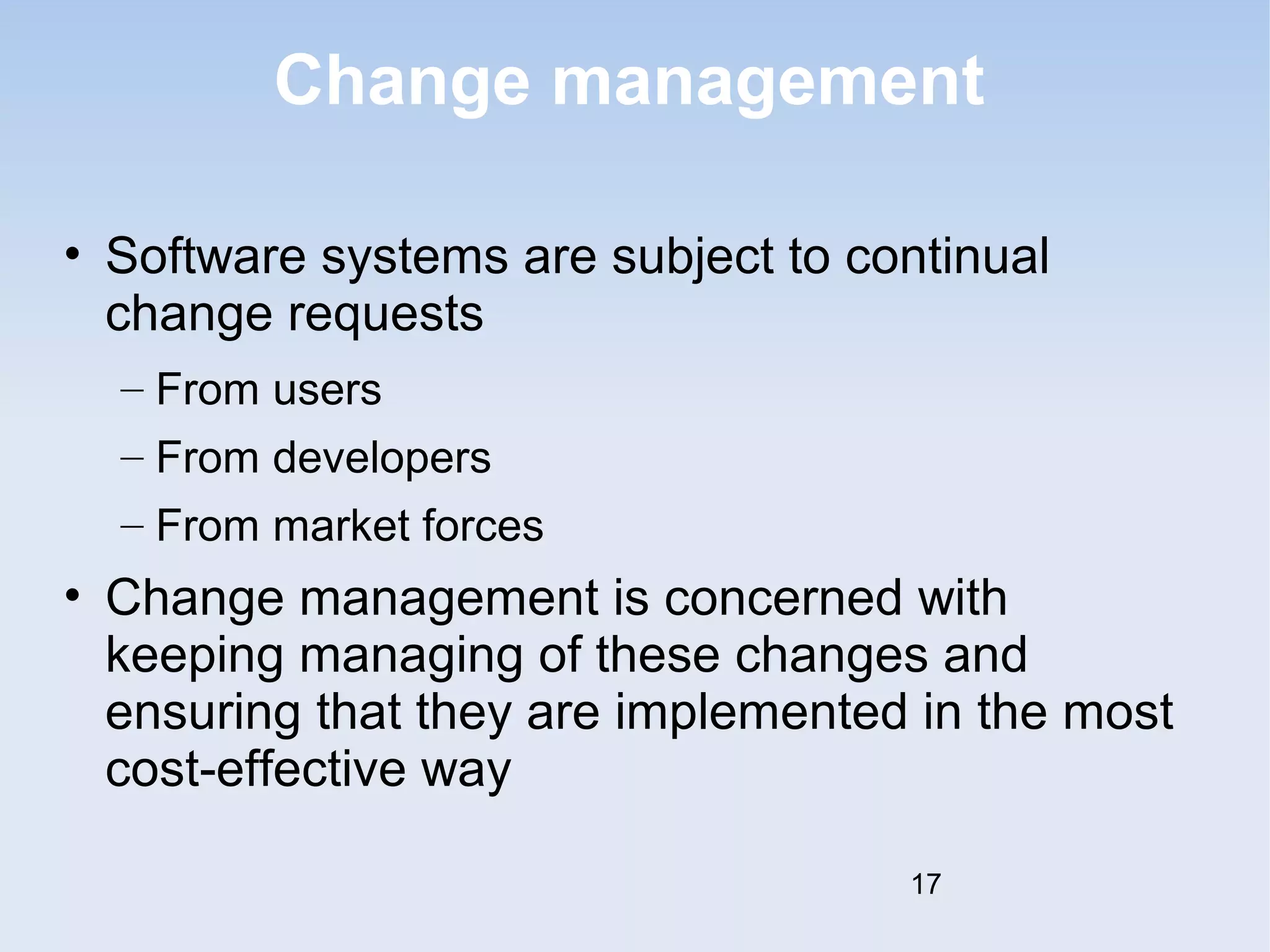 Change management

• Software systems are subject to continual change requests

– From users

– From developers

– From market forces

• Change management is concerned with keeping managing of these changes and ensuring that they are implemented in the most cost-effective way

17